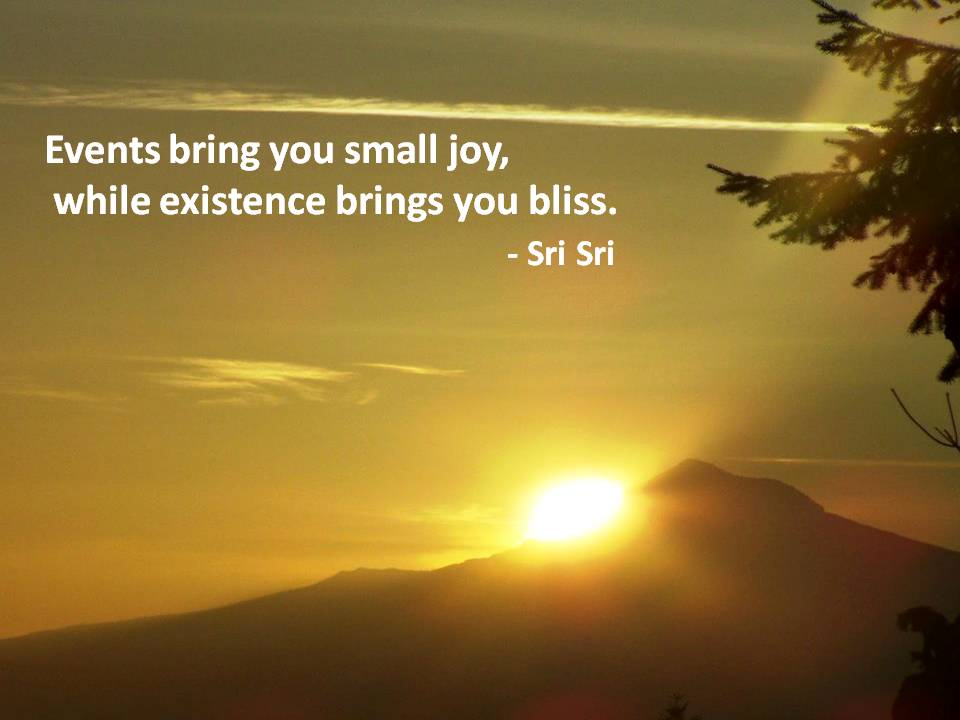 Events bring you small joy,
while existence brings you bliss.
- Sri Sri